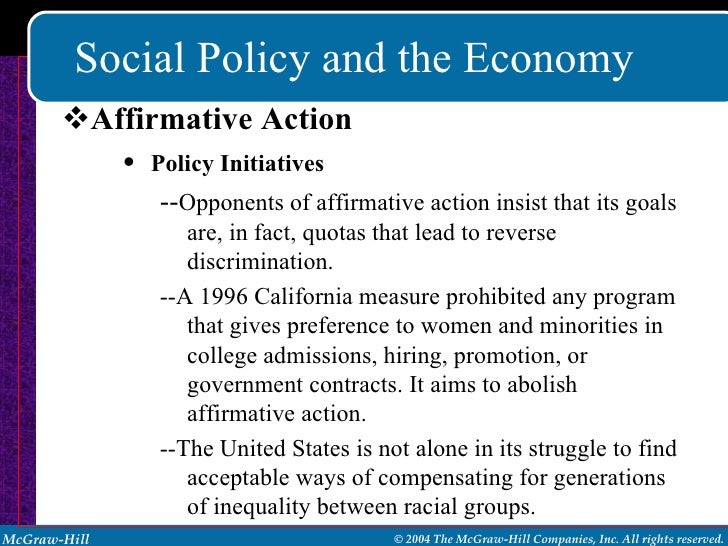 Social Policy and the Economy

❖Affirmative Action

• Policy Initiatives

--Opponents of affirmative action insist that its goals are, in fact, quotas that lead to reverse discrimination.

--A 1996 California measure prohibited any program that gives preference to women and minorities in college admissions, hiring, promotion, or government contracts. It aims to abolish affirmative action.

--The United States is not alone in its struggle to find acceptable ways of compensating for generations of inequality between racial groups.

McGraw-Hill

© 2004 The McGraw-Hill Companies, Inc. All rights reserved.